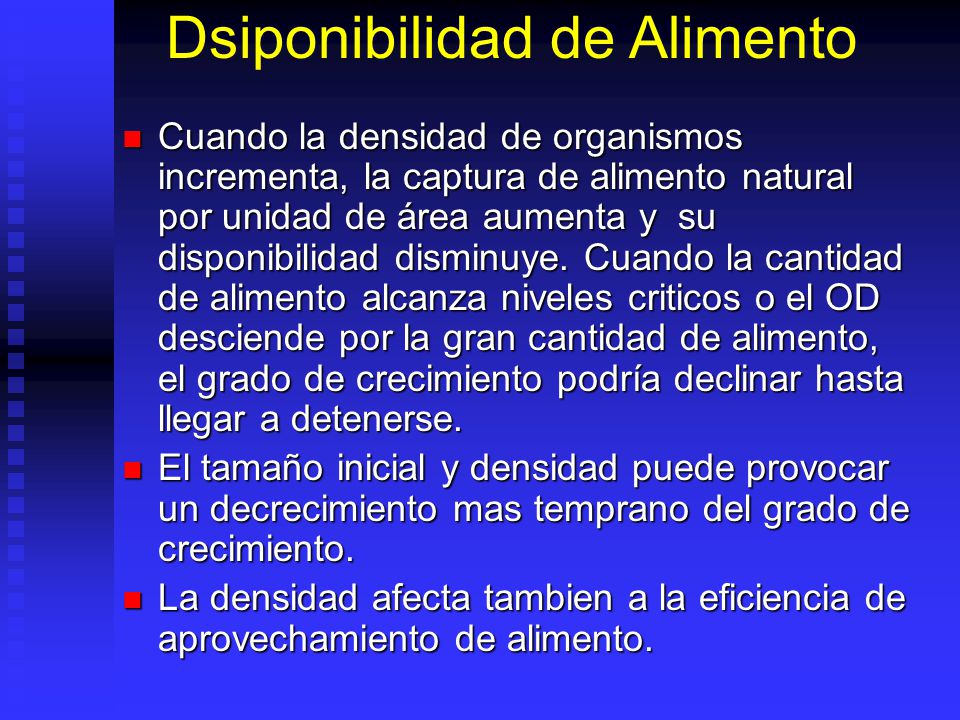 Dsiponibilidad de Alimento

Cuando la densidad de organismos incrementa, la captura de alimento natural por unidad de área aumenta y su disponibilidad disminuye. Cuando la cantidad de alimento alcanza niveles criticos o el OD desciende por la gran cantidad de alimento, el grado de crecimiento podría declinar hasta llegar a detenerse.

El tamaño inicial y densidad puede provocar un decrecimiento mas temprano del grado de crecimiento.

La densidad afecta tambien a la eficiencia de aprovechamiento de alimento.